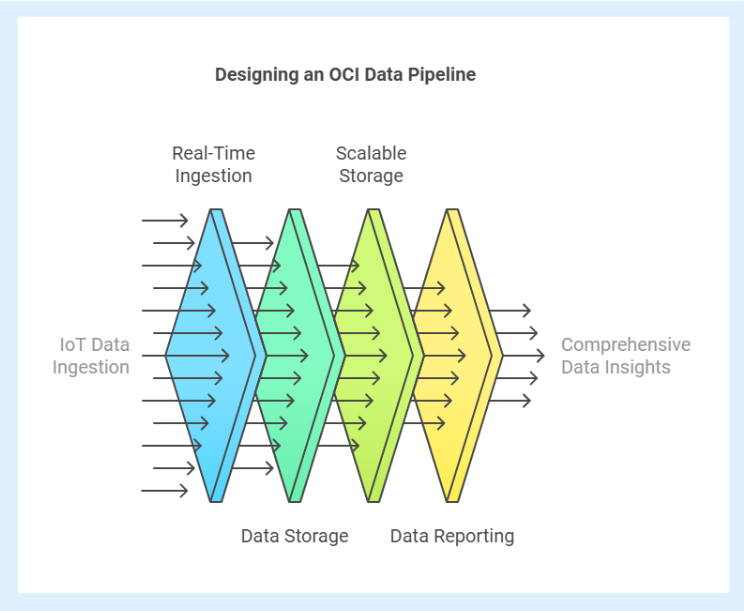 Designing an OCI Data Pipeline

Real-Time Ingestion

Scalable Storage

IoT Data Ingestion

Comprehensive Data Insights

Data Storage

Data Reporting